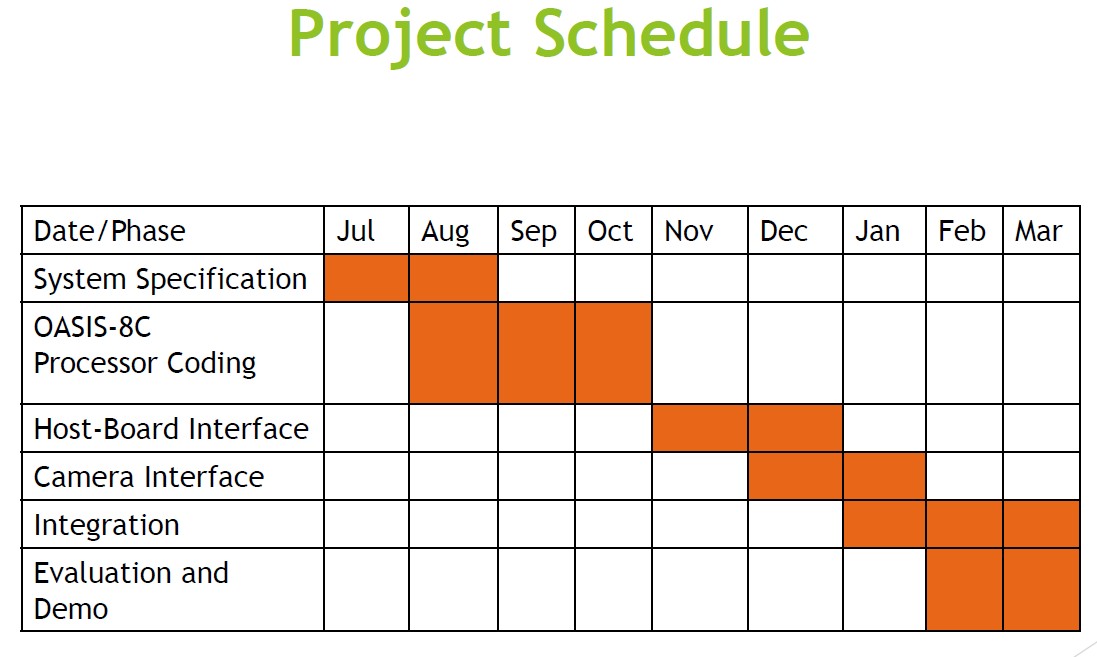 Project Schedule

| Date/Phase | Jul | Aug | Sep | Oct | Nov | Dec | Jan | Feb | Mar |
|---|---|---|---|---|---|---|---|---|---|
| System Specification | | | | | | | | | |
| OASIS-8C Processor Coding | | | | | | | | | |
| Host-Board Interface | | | | | | | | | |
| Camera Interface | | | | | | | | | |
| Integration | | | | | | | | | |
| Evaluation and Demo | | | | | | | | | |